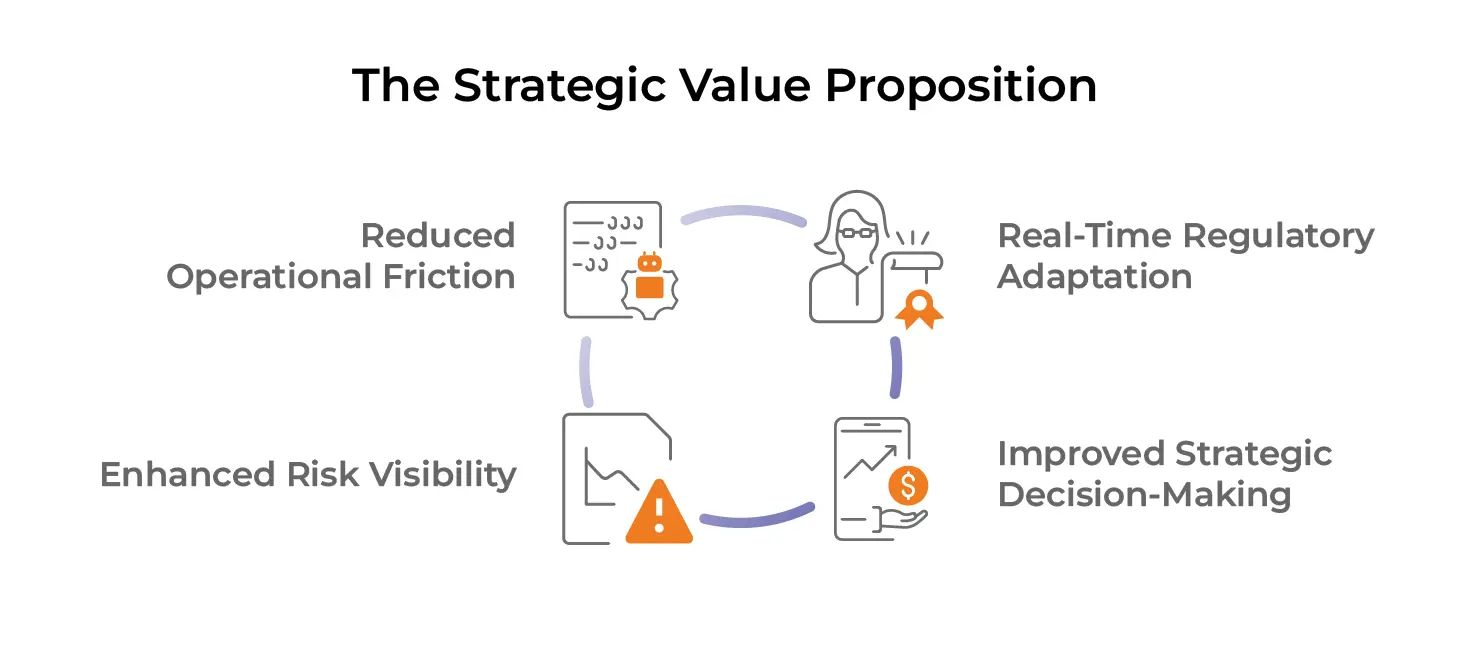 The Strategic Value Proposition

Reduced Operational Friction

Real-Time Regulatory Adaptation

Enhanced Risk Visibility

Improved Strategic Decision-Making